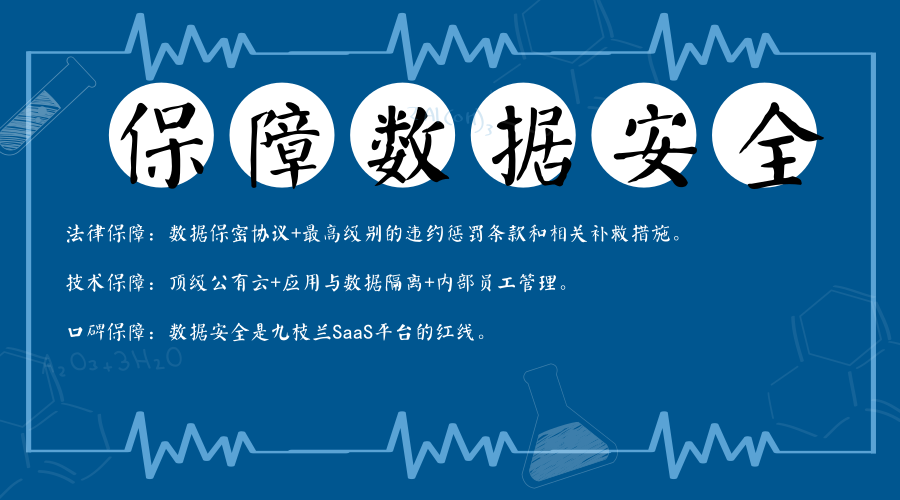 保障数据安全

法律保障：数据保密协议+最高级别的违约惩罚条款和相关补救措施。

技术保障：顶级公有云+应用与数据隔离+内部员工管理。

口碑保障：数据安全是九枝兰SaaS平台的红线。

$A_2O_3+3H_2O$